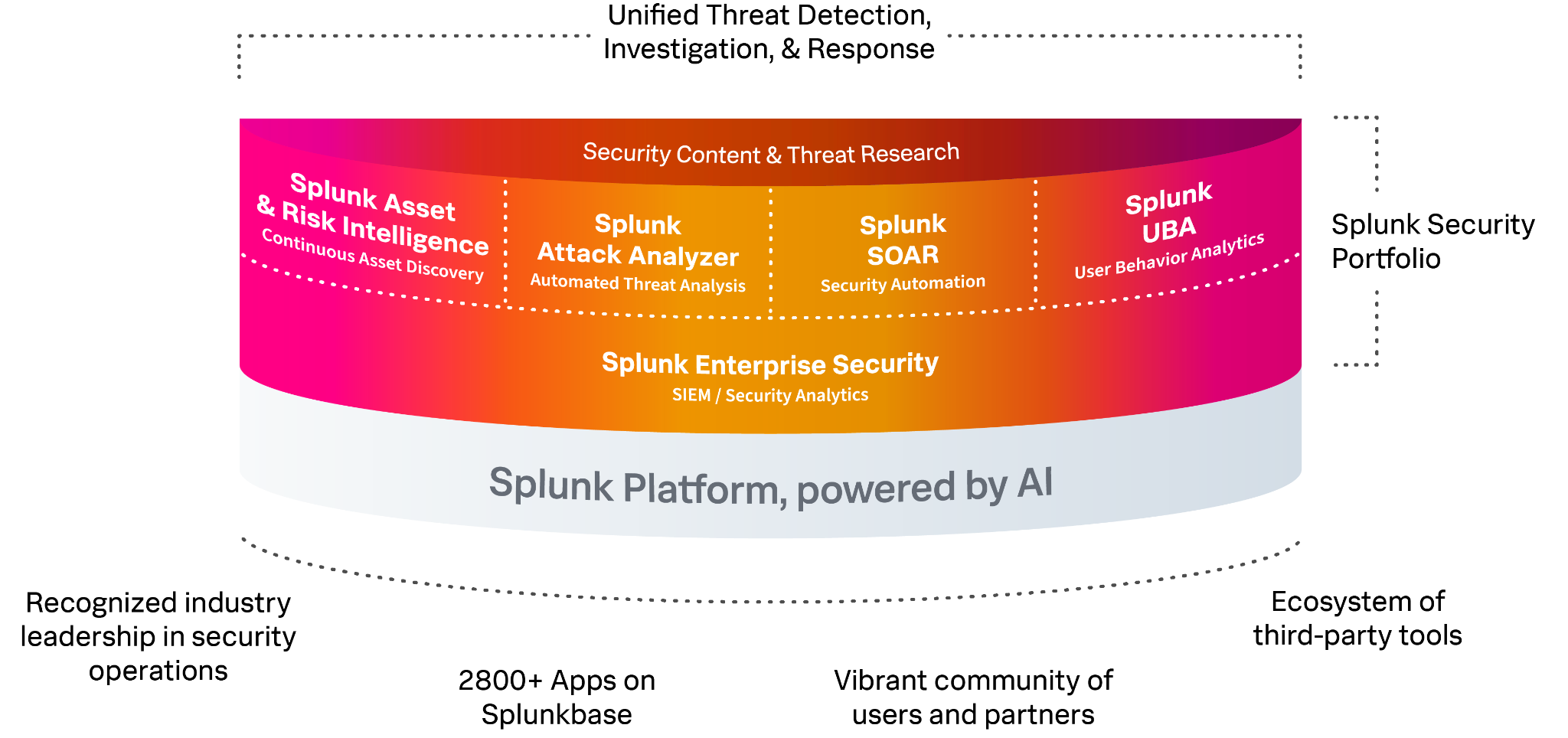 Unified Threat Detection, Investigation, & Response

Security Content & Threat Research

Splunk Asset & Risk Intelligence
Continuous Asset Discovery

Splunk Attack Analyzer
Automated Threat Analysis

Splunk SOAR
Security Automation

Splunk UBA
User Behavior Analytics

Splunk Security Portfolio

Splunk Enterprise Security
SIEM / Security Analytics

Splunk Platform, powered by AI

Recognized industry leadership in security operations

2800+ Apps on Splunkbase

Vibrant community of users and partners

Ecosystem of third-party tools